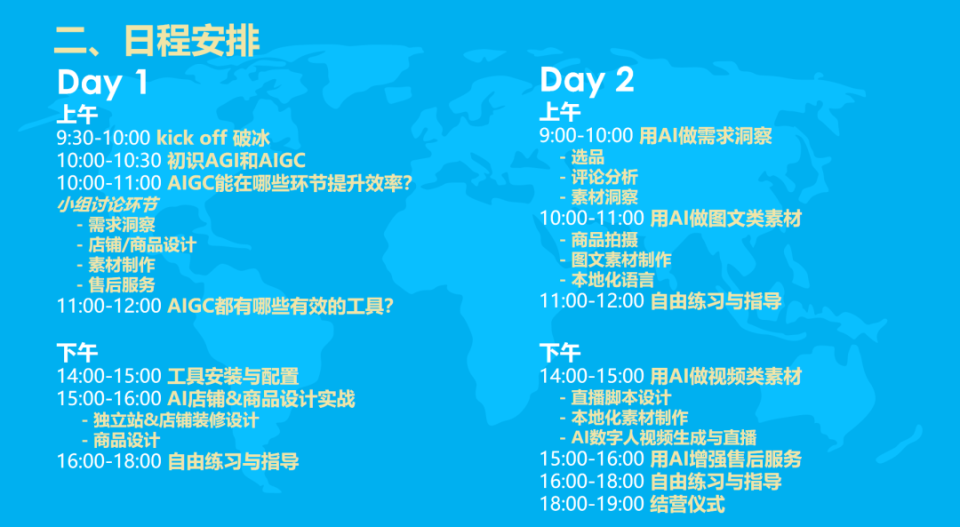 二、日程安排

Day 1
上午
9:30-10:00 kick off 破冰
10:00-10:30 初识AGI和AIGC
10:00-11:00 AIGC能在哪些环节提升效率？
小组讨论环节
- 需求洞察
- 店铺/商品设计
- 素材制作
- 售后服务
11:00-12:00 AIGC都有哪些有效的工具？

下午
14:00-15:00 工具安装与配置
15:00-16:00 AI店铺&商品设计实战
- 独立站&店铺装修设计
- 商品设计
16:00-18:00 自由练习与指导

Day 2
上午
9:00-10:00 用AI做需求洞察
- 选品
- 评论分析
- 素材洞察
10:00-11:00 用AI做图文类素材
- 商品拍摄
- 图文素材制作
- 本地化语言
11:00-12:00 自由练习与指导

下午
14:00-15:00 用AI做视频类素材
- 直播脚本设计
- 本地化素材制作
- AI数字人视频生成与直播
15:00-16:00 用AI增强售后服务
16:00-18:00 自由练习与指导
18:00-19:00 结营仪式